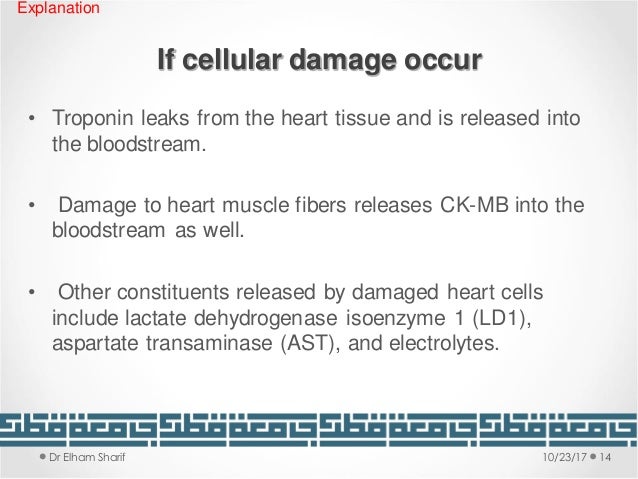 Explanation

If cellular damage occur

• Troponin leaks from the heart tissue and is released into the bloodstream.

• Damage to heart muscle fibers releases CK-MB into the bloodstream as well.

• Other constituents released by damaged heart cells include lactate dehydrogenase isoenzyme 1 (LD1), aspartate transaminase (AST), and electrolytes.

Dr Elham Sharif

10/23/17 14